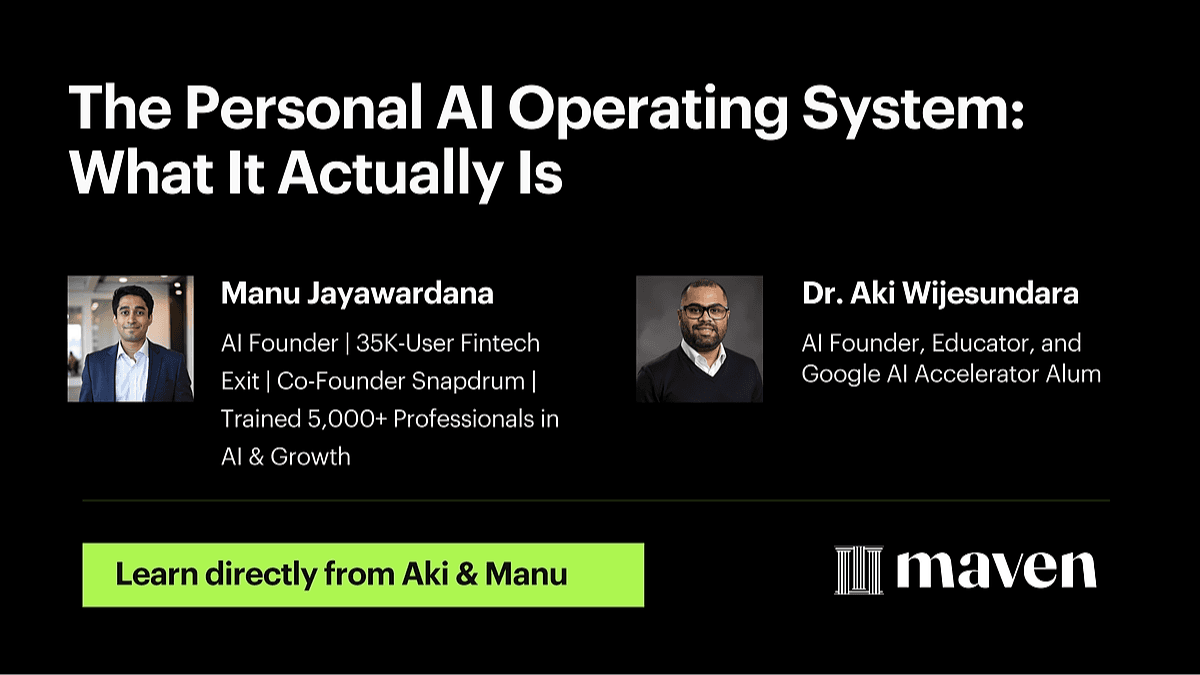 The Personal AI Operating System: What It Actually Is

Manu Jayawardana

AI Founder | 35K-User Fintech Exit | Co-Founder Snapdrum | Trained 5,000+ Professionals in AI & Growth

Dr. Aki Wijesundara

AI Founder, Educator, and Google AI Accelerator Alum

Learn directly from Aki & Manu

maven